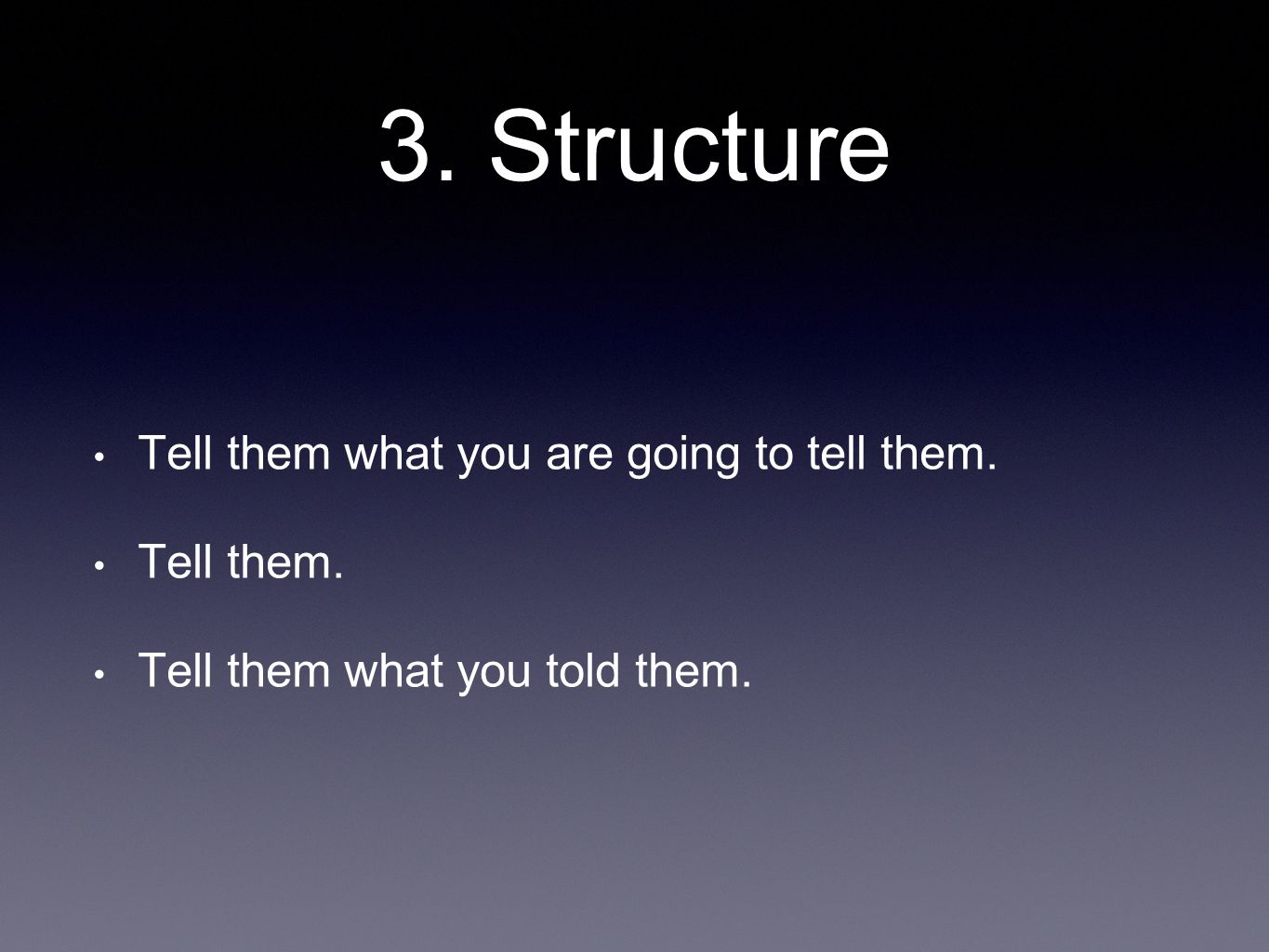 3. Structure

• Tell them what you are going to tell them.

• Tell them.

• Tell them what you told them.